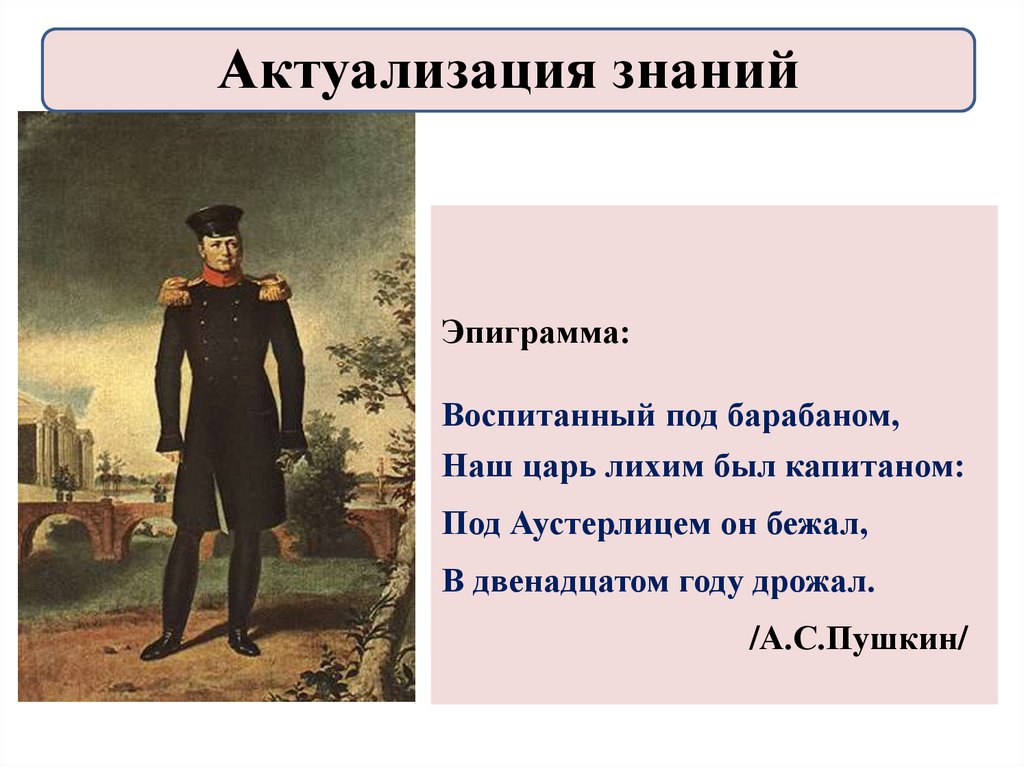 Актуализация знаний

Эпиграмма:

Воспитанный под барабаном,
Наш царь лихим был капитаном:
Под Аустерлицем он бежал,
В двенадцатом году дрожал.

/А.С.Пушкин/